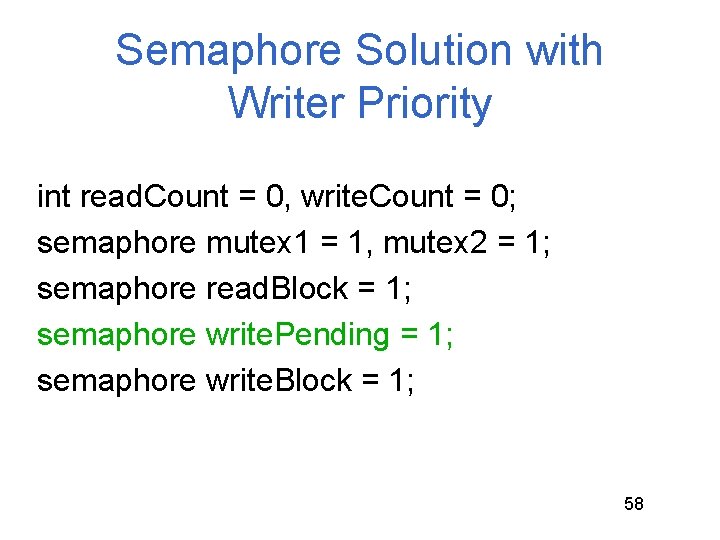 Semaphore Solution with Writer Priority

int readCount = 0, writeCount = 0;
semaphore mutex1 = 1, mutex2 = 1;
semaphore readBlock = 1;
semaphore writePending = 1;
semaphore writeBlock = 1;

58